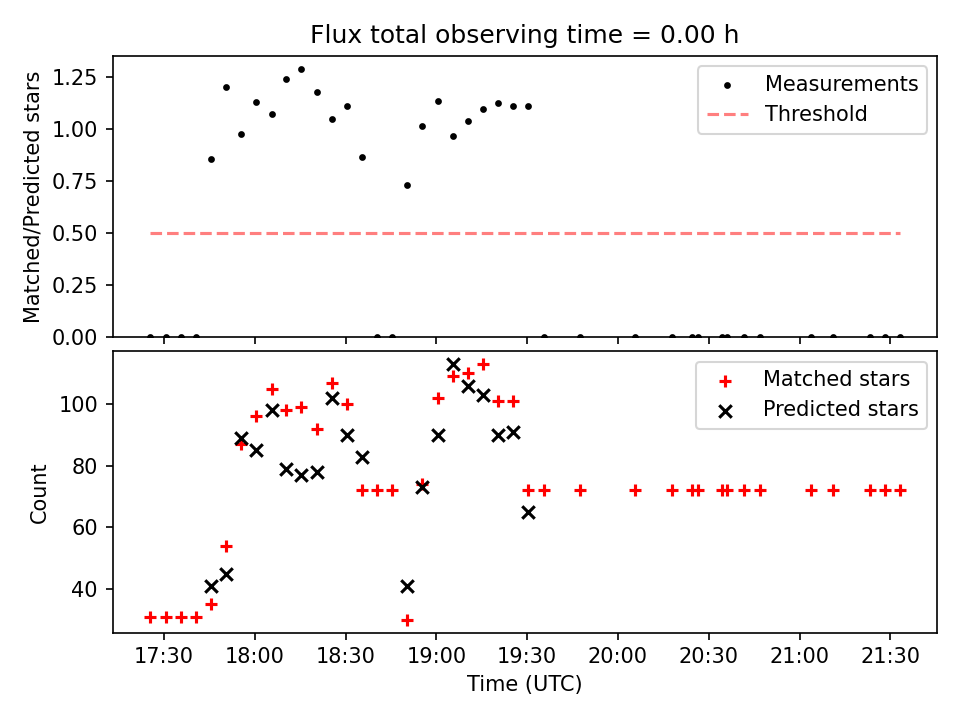 Flux total observing time = 0.00 h

Matched/Predicted stars

1.25
1.00
0.75
0.50
0.25
0.00

Measurements
Threshold

Count

100
80
60
40

Matched stars
Predicted stars

17:30 18:00 18:30 19:00 19:30 20:00 20:30 21:00 21:30

Time (UTC)